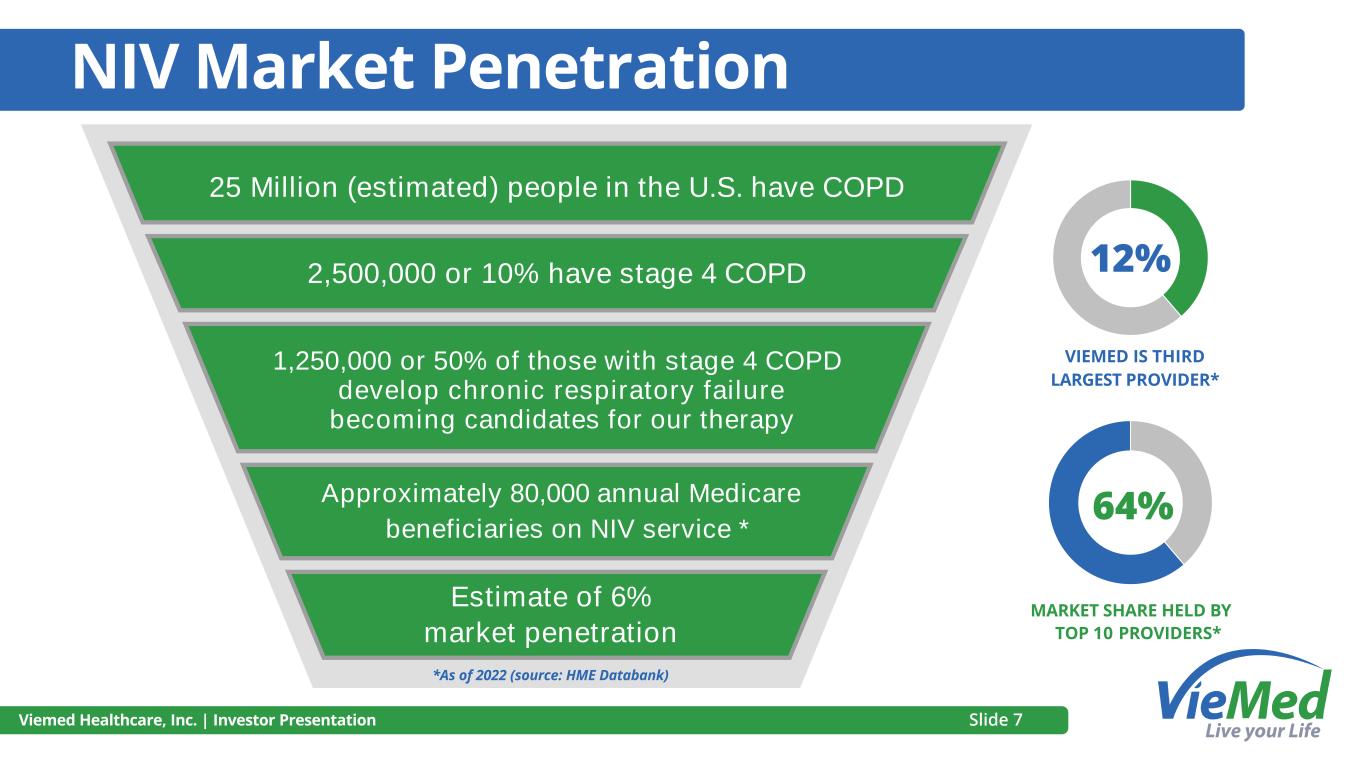 NIV Market Penetration

25 Million (estimated) people in the U.S. have COPD

2,500,000 or 10% have stage 4 COPD

1,250,000 or 50% of those with stage 4 COPD develop chronic respiratory failure becoming candidates for our therapy

Approximately 80,000 annual Medicare beneficiaries on NIV service *

Estimate of 6% market penetration

*As of 2022 (source: HME Databank)

12%

VIEMED IS THIRD LARGEST PROVIDER*

64%

MARKET SHARE HELD BY TOP 10 PROVIDERS*

VieMed
Live your Life

Viemed Healthcare, Inc. | Investor Presentation

Slide 7